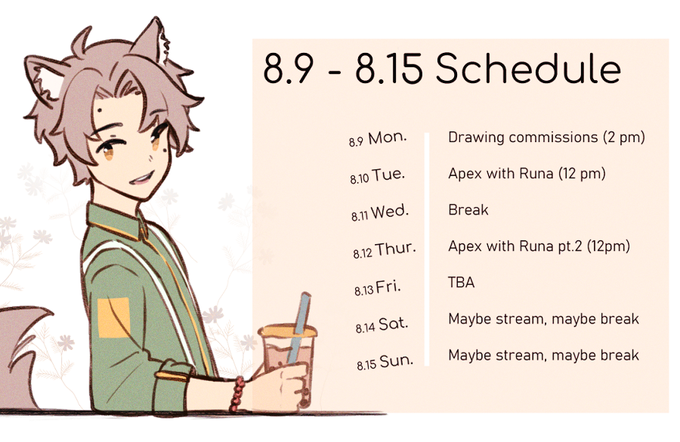 8.9 - 8.15 Schedule

| | |
|---|---|
| 8.9 Mon. | Drawing commissions (2 pm) |
| 8.10 Tue. | Apex with Runa (12 pm) |
| 8.11 Wed. | Break |
| 8.12 Thur. | Apex with Runa pt.2 (12pm) |
| 8.13 Fri. | TBA |
| 8.14 Sat. | Maybe stream, maybe break |
| 8.15 Sun. | Maybe stream, maybe break |